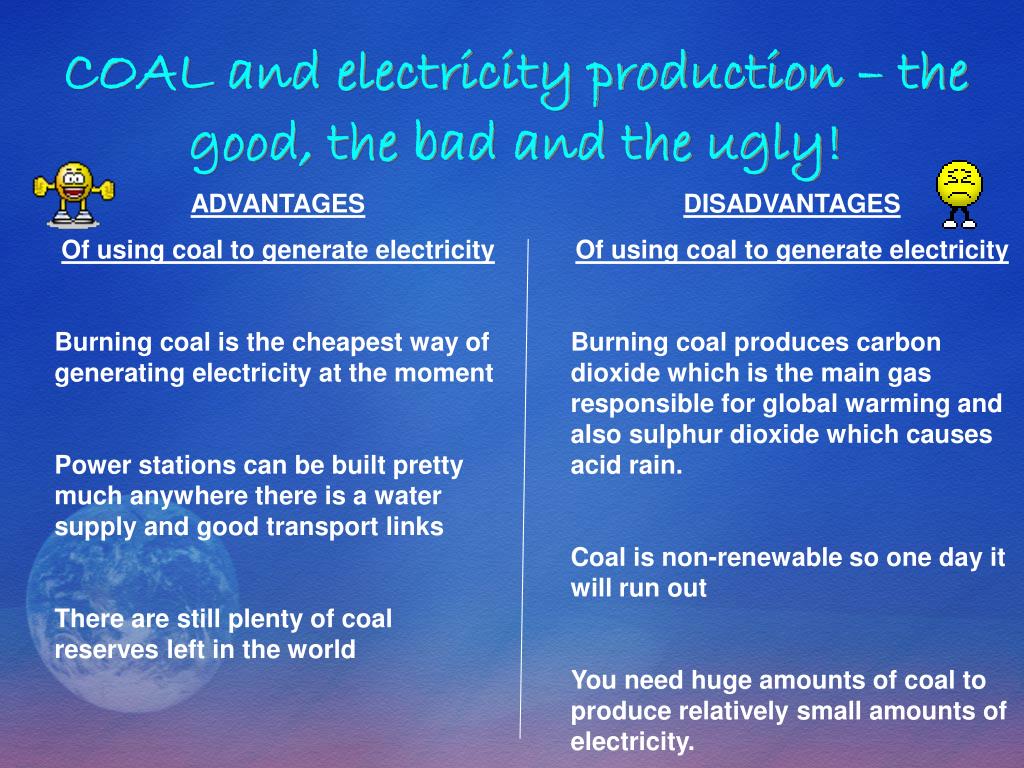 COAL and electricity production – the good, the bad and the ugly!

ADVANTAGES

Of using coal to generate electricity

Burning coal is the cheapest way of generating electricity at the moment

Power stations can be built pretty much anywhere there is a water supply and good transport links

There are still plenty of coal reserves left in the world

DISADVANTAGES

Of using coal to generate electricity

Burning coal produces carbon dioxide which is the main gas responsible for global warming and also sulphur dioxide which causes acid rain.

Coal is non-renewable so one day it will run out

You need huge amounts of coal to produce relatively small amounts of electricity.